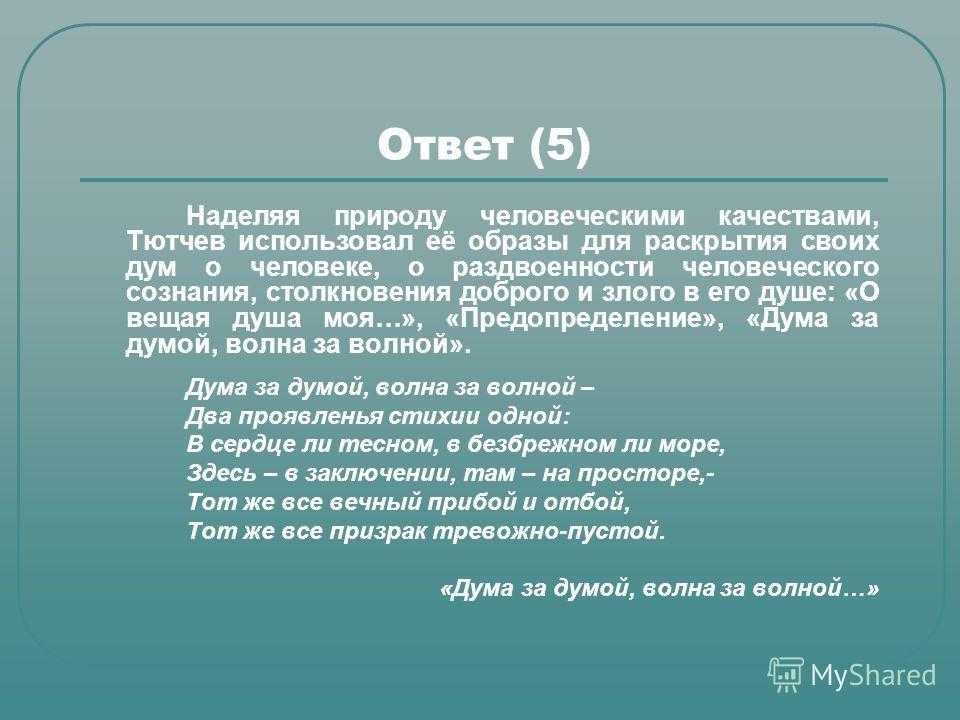 Ответ (5)

Наделяя природу человеческими качествами, Тютчев использовал её образы для раскрытия своих дум о человеке, о раздвоенности человеческого сознания, столкновения доброго и злого в его душе: «О вещая душа моя…», «Предопределение», «Дума за думой, волна за волной».

Дума за думой, волна за волной –
Два проявленья стихии одной:
В сердце ли тесном, в безбрежном ли море,
Здесь – в заключении, там – на просторе,-
Тот же все вечный прибой и отбой,
Тот же все призрак тревожно-пустой.

«Дума за думой, волна за волной…»

MyShared